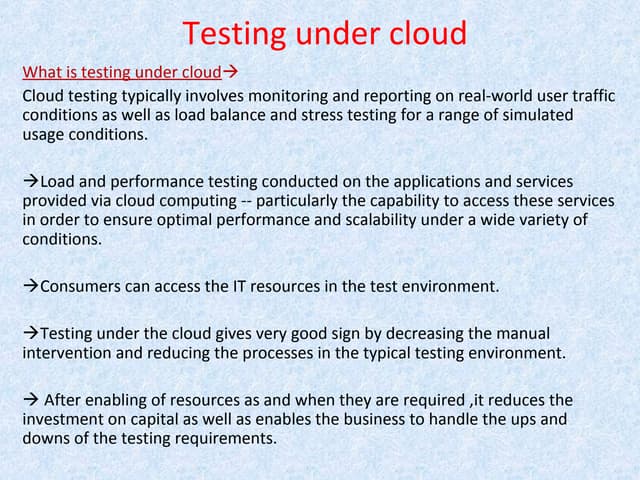 Testing under cloud

What is testing under cloud→

Cloud testing typically involves monitoring and reporting on real-world user traffic conditions as well as load balance and stress testing for a range of simulated usage conditions.

→Load and performance testing conducted on the applications and services provided via cloud computing -- particularly the capability to access these services in order to ensure optimal performance and scalability under a wide variety of conditions.

→Consumers can access the IT resources in the test environment.

→Testing under the cloud gives very good sign by decreasing the manual intervention and reducing the processes in the typical testing environment.

→ After enabling of resources as and when they are required ,it reduces the investment on capital as well as enables the business to handle the ups and downs of the testing requirements.